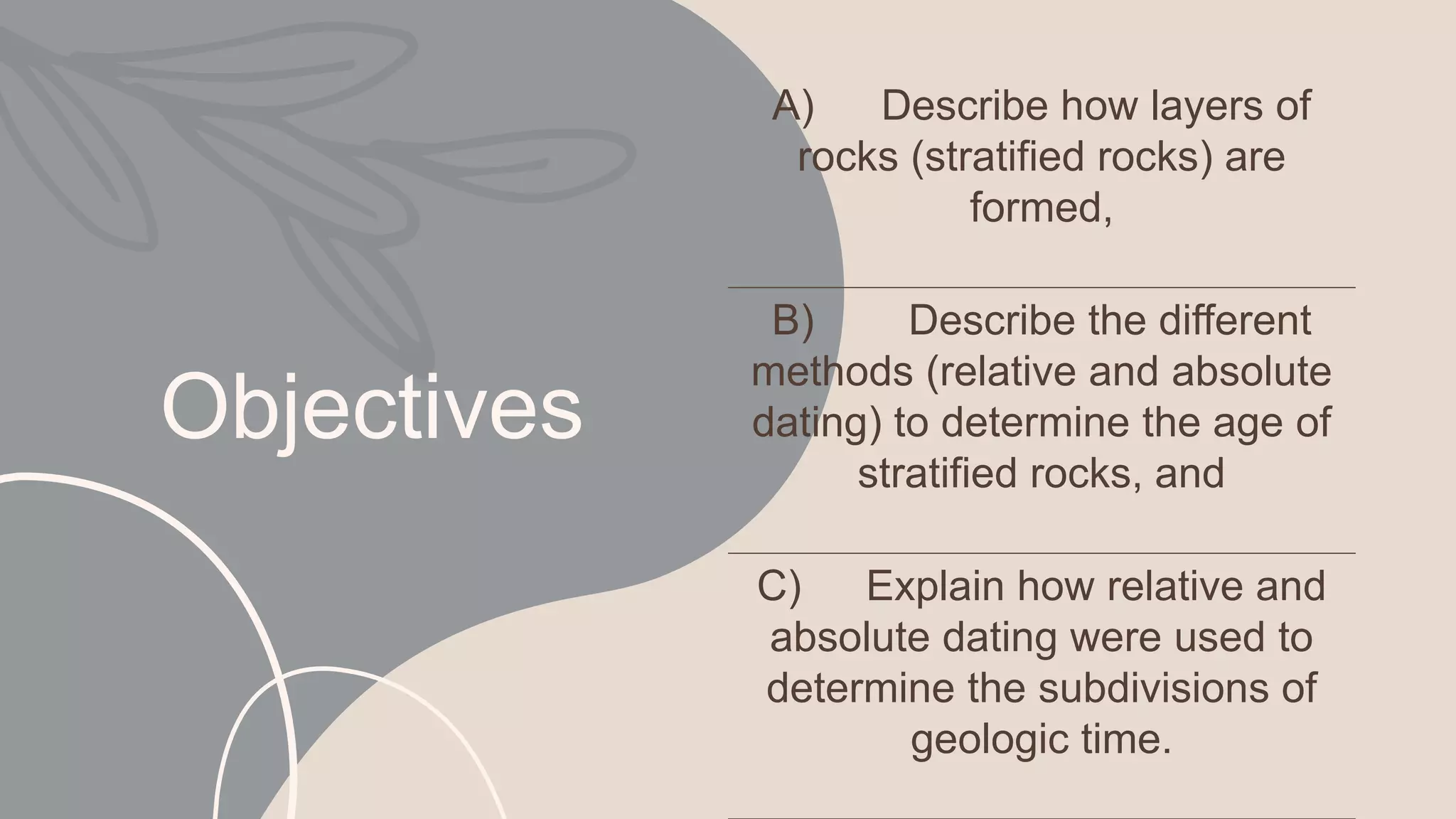 Objectives

A) Describe how layers of rocks (stratified rocks) are formed,

B) Describe the different methods (relative and absolute dating) to determine the age of stratified rocks, and

C) Explain how relative and absolute dating were used to determine the subdivisions of geologic time.